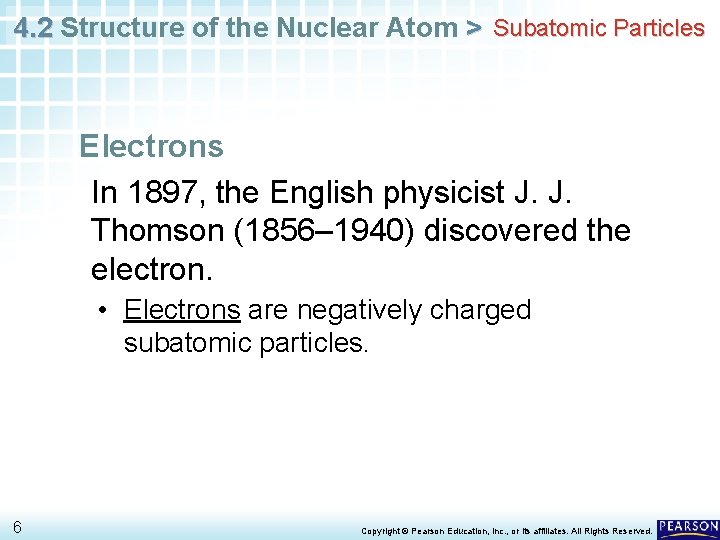 4.2 Structure of the Nuclear Atom > Subatomic Particles

Electrons

In 1897, the English physicist J. J. Thomson (1856–1940) discovered the electron.

• Electrons are negatively charged subatomic particles.

6

Copyright © Pearson Education, Inc., or its affiliates. All Rights Reserved.

PEARSON